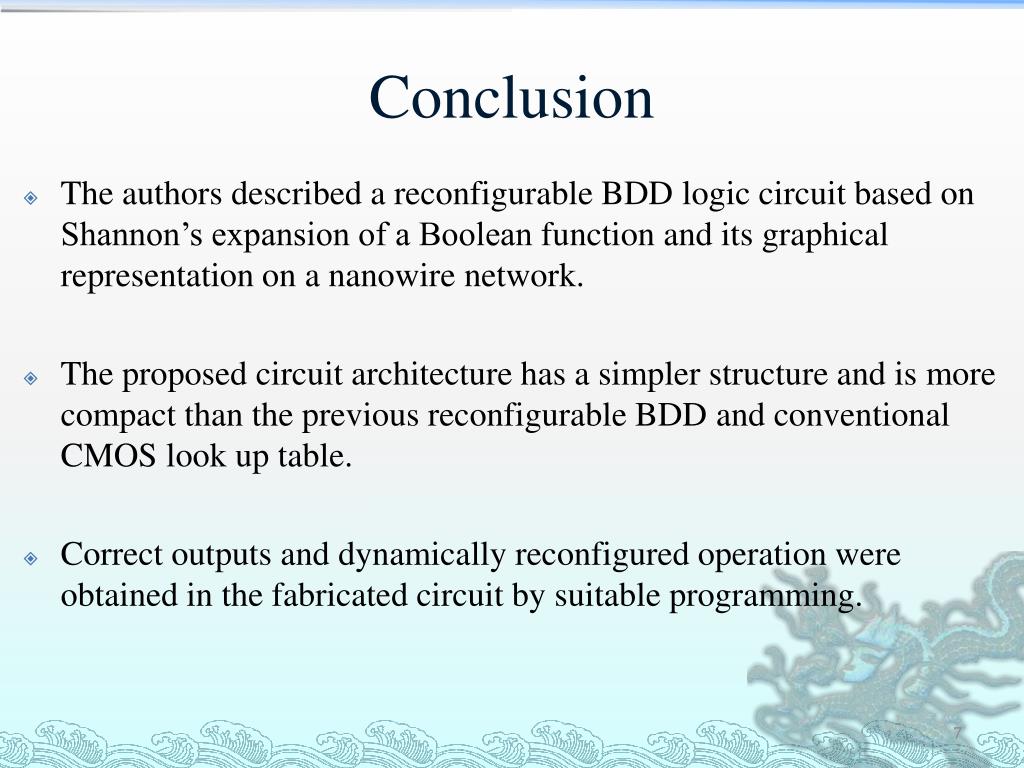 Conclusion

The authors described a reconfigurable BDD logic circuit based on Shannon’s expansion of a Boolean function and its graphical representation on a nanowire network.

The proposed circuit architecture has a simpler structure and is more compact than the previous reconfigurable BDD and conventional CMOS look up table.

Correct outputs and dynamically reconfigured operation were obtained in the fabricated circuit by suitable programming.

7